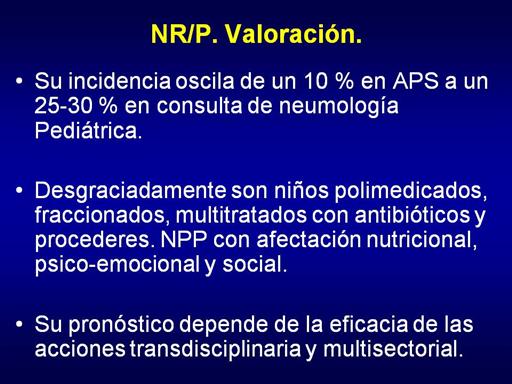 NR/P. Valoración.

• Su incidencia oscila de un 10 % en APS a un 25-30 % en consulta de neumología Pediátrica.

• Desgraciadamente son niños polimedicados, fraccionados, multitratados con antibióticos y procederes. NPP con afectación nutricional, psico-emocional y social.

• Su pronóstico depende de la eficacia de las acciones transdisciplinaria y multisectorial.